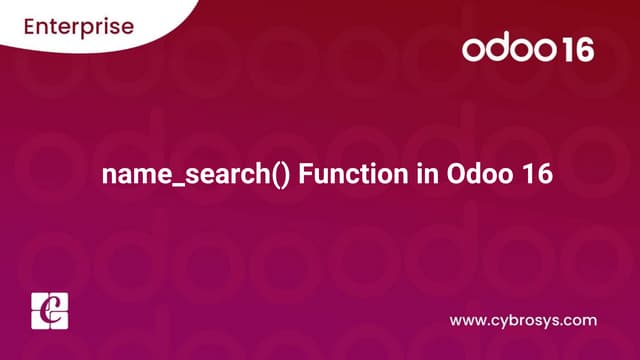 Enterprise

odoo 16

name_search() Function in Odoo 16

www.cybrosys.com